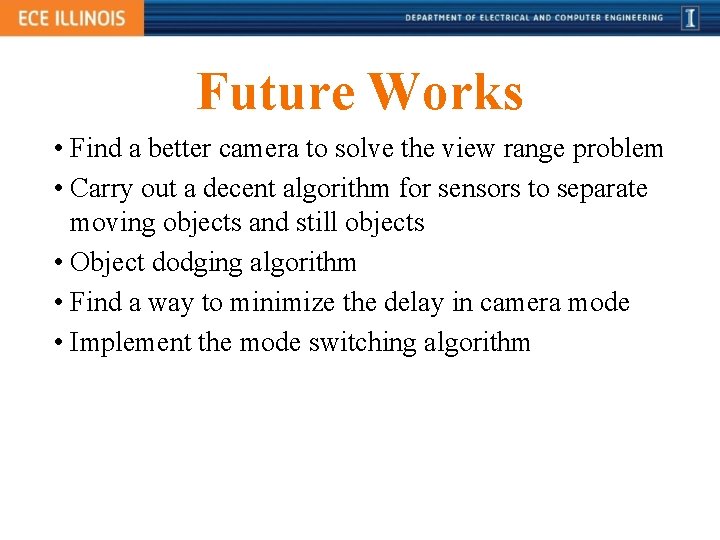 ECE ILLINOIS

DEPARTMENT OF ELECTRICAL AND COMPUTER ENGINEERING

I

Future Works

• Find a better camera to solve the view range problem
• Carry out a decent algorithm for sensors to separate moving objects and still objects
• Object dodging algorithm
• Find a way to minimize the delay in camera mode
• Implement the mode switching algorithm